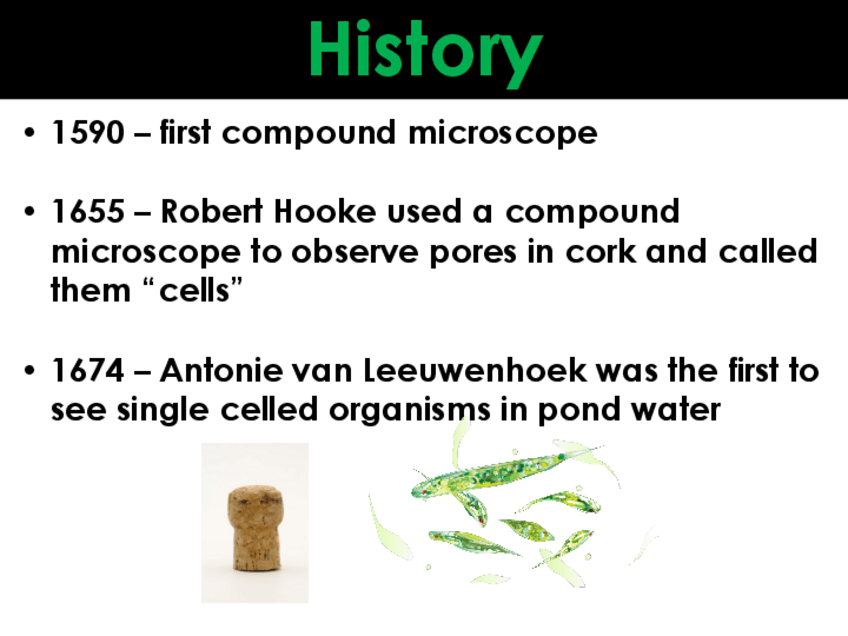 History

• 1590 – first compound microscope

• 1655 – Robert Hooke used a compound microscope to observe pores in cork and called them “cells”

• 1674 – Antonie van Leeuwenhoek was the first to see single celled organisms in pond water